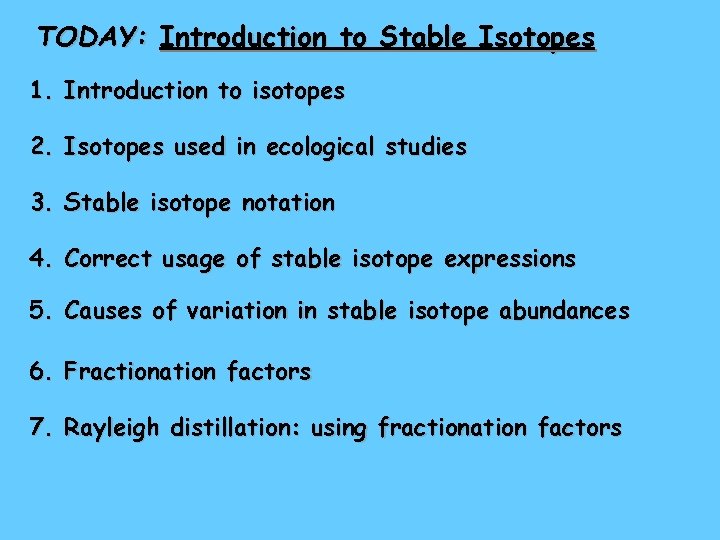 TODAY: Introduction to Stable Isotopes

1. Introduction to isotopes

2. Isotopes used in ecological studies

3. Stable isotope notation

4. Correct usage of stable isotope expressions

5. Causes of variation in stable isotope abundances

6. Fractionation factors

7. Rayleigh distillation: using fractionation factors